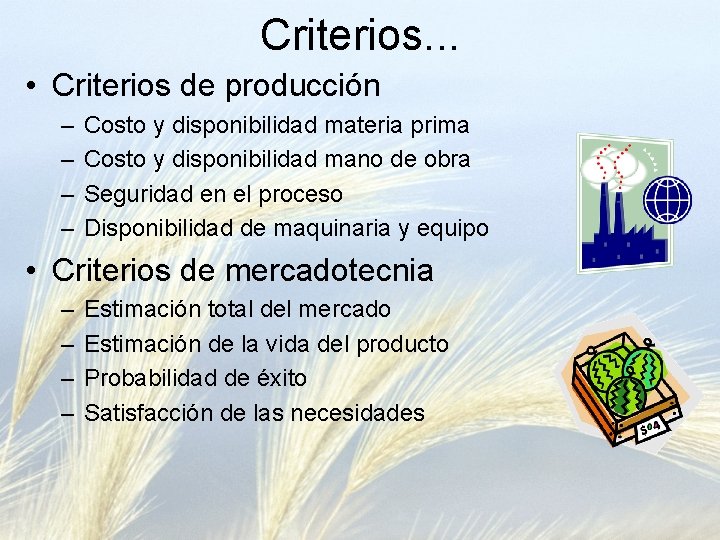 Criterios...

• Criterios de producción
– Costo y disponibilidad materia prima
– Costo y disponibilidad mano de obra
– Seguridad en el proceso
– Disponibilidad de maquinaria y equipo

• Criterios de mercadotecnia
– Estimación total del mercado
– Estimación de la vida del producto
– Probabilidad de éxito
– Satisfacción de las necesidades

$04